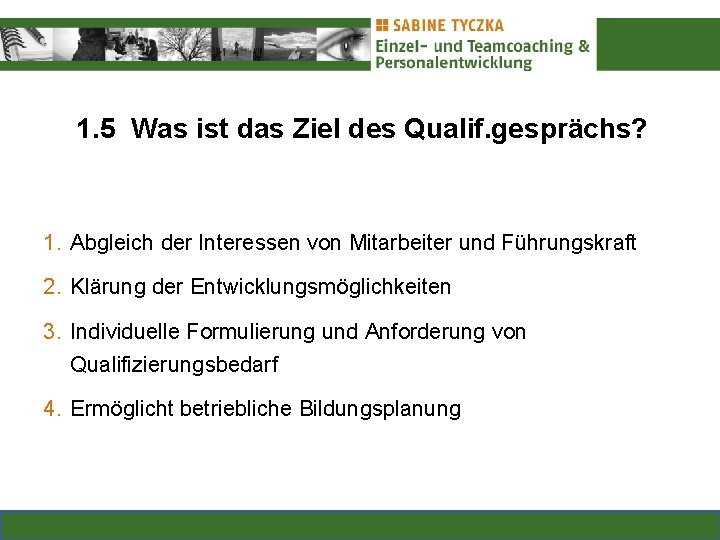 SABINE TYCZKA
Einzel- und Teamcoaching &
Personalentwicklung

1.5 Was ist das Ziel des Qualif.gesprächs?

1. Abgleich der Interessen von Mitarbeiter und Führungskraft
2. Klärung der Entwicklungsmöglichkeiten
3. Individuelle Formulierung und Anforderung von Qualifizierungsbedarf
4. Ermöglicht betriebliche Bildungsplanung